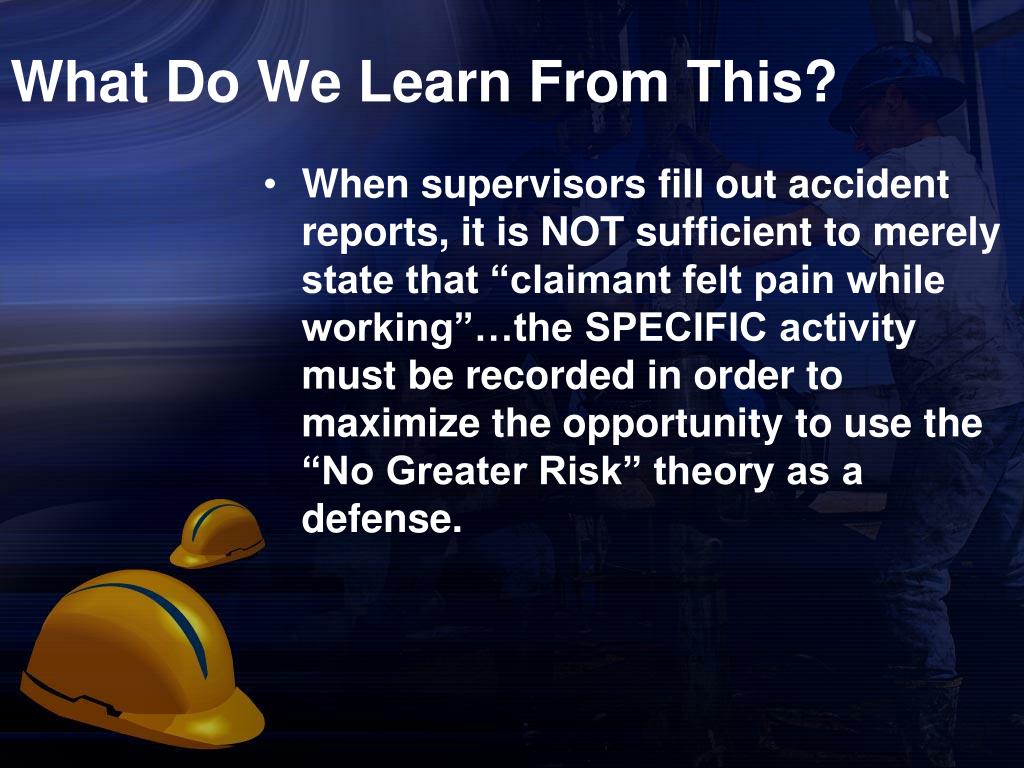 What Do We Learn From This?

• When supervisors fill out accident reports, it is NOT sufficient to merely state that “claimant felt pain while working”…the SPECIFIC activity must be recorded in order to maximize the opportunity to use the “No Greater Risk” theory as a defense.